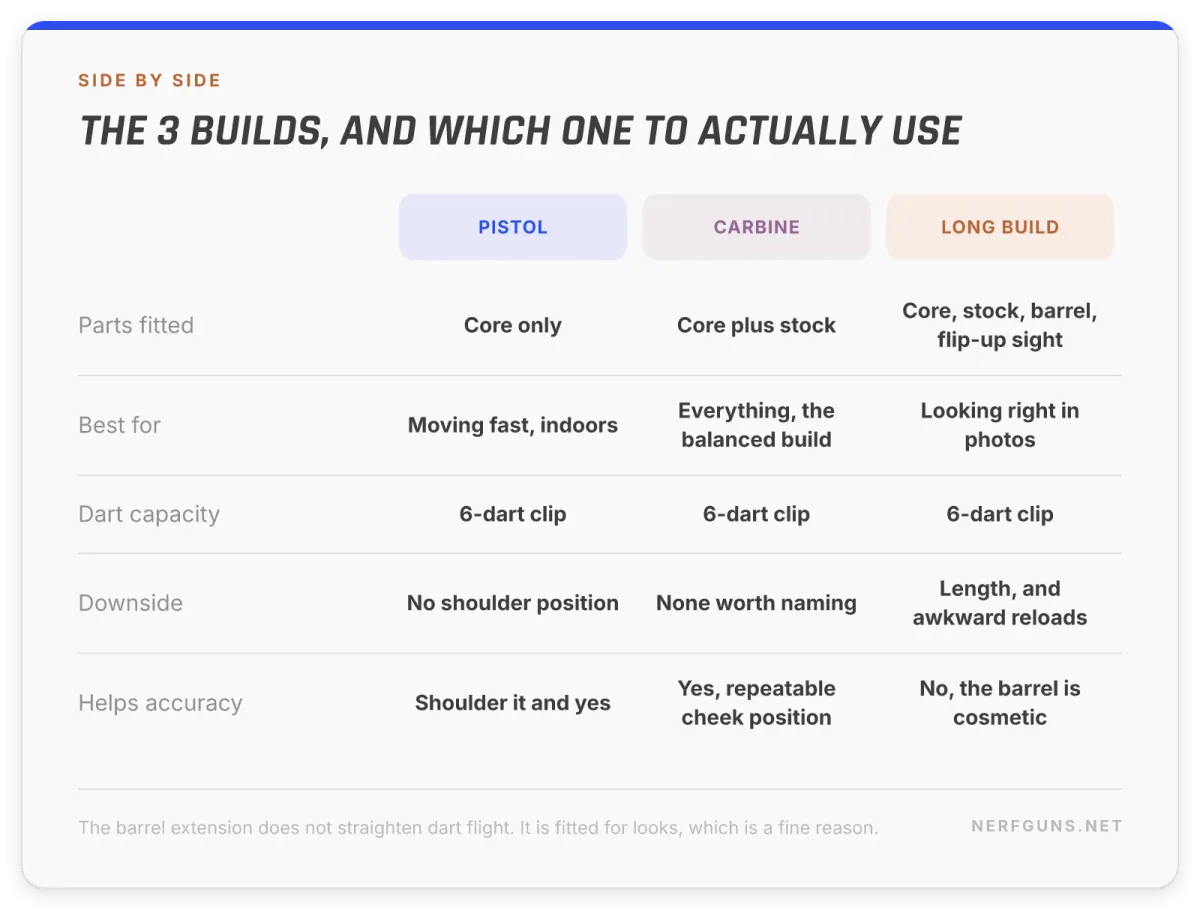 SIDE BY SIDE

THE 3 BUILDS, AND WHICH ONE TO ACTUALLY USE

| | PISTOL | CARBINE | LONG BUILD |
|---|---|---|---|
| Parts fitted | Core only | Core plus stock | Core, stock, barrel, flip-up sight |
| Best for | Moving fast, indoors | Everything, the balanced build | Looking right in photos |
| Dart capacity | 6-dart clip | 6-dart clip | 6-dart clip |
| Downside | No shoulder position | None worth naming | Length, and awkward reloads |
| Helps accuracy | Shoulder it and yes | Yes, repeatable cheek position | No, the barrel is cosmetic |

The barrel extension does not straighten dart flight. It is fitted for looks, which is a fine reason.

NERFGUNS.NET